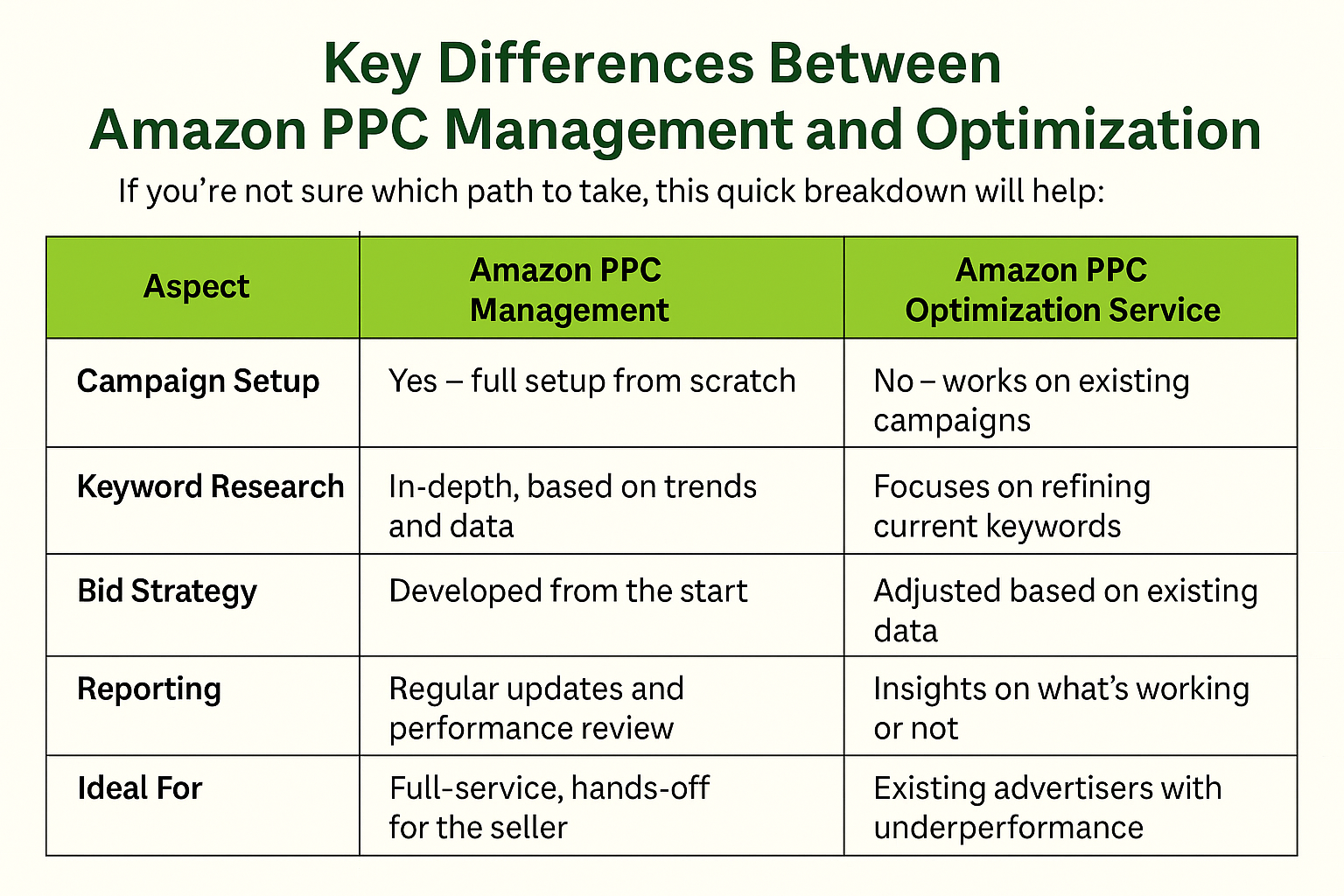 Key Differences Between
Amazon PPC Management and Optimization

If you’re not sure which path to take, this quick breakdown will help:

| Aspect | Amazon PPC Management | Amazon PPC Optimization Service |
|---|---|---|
| Campaign Setup | Yes – full setup from scratch | No – works on existing campaigns |
| Keyword Research | In-depth, based on trends and data | Focuses on refining current keywords |
| Bid Strategy | Developed from the start | Adjusted based on existing data |
| Reporting | Regular updates and performance review | Insights on what’s working or not |
| Ideal For | Full-service, hands-off for the seller | Existing advertisers with underperformance |